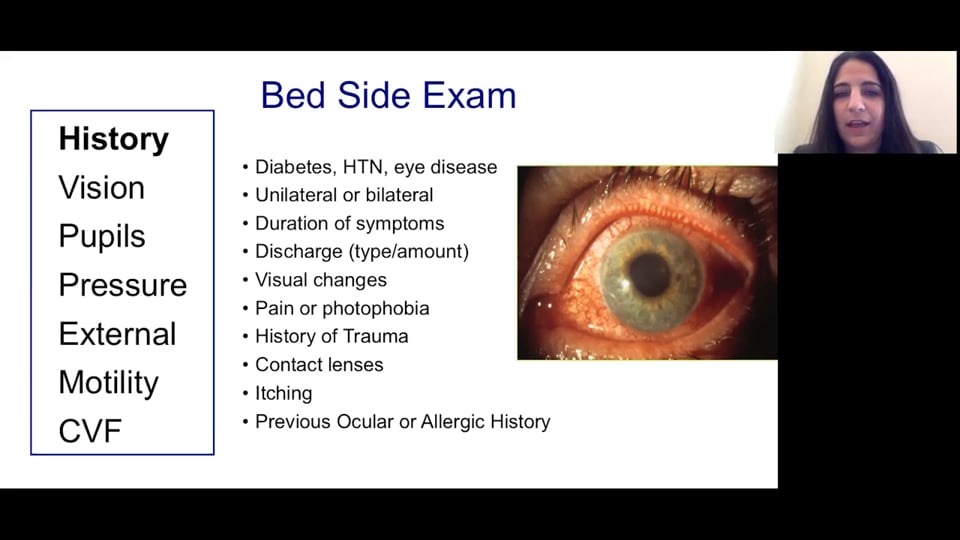 Bed Side Exam

History
Vision
Pupils
Pressure
External
Motility
CVF

• Diabetes, HTN, eye disease
• Unilateral or bilateral
• Duration of symptoms
• Discharge (type/amount)
• Visual changes
• Pain or photophobia
• History of Trauma
• Contact lenses
• Itching
• Previous Ocular or Allergic History